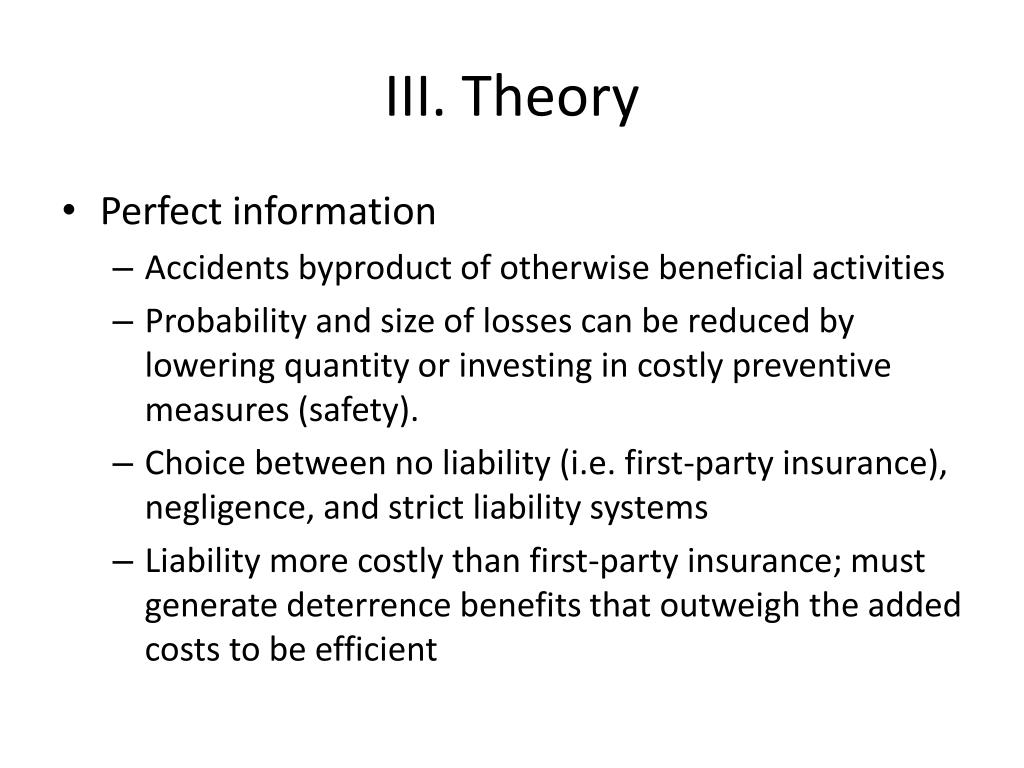 III. Theory

• Perfect information
– Accidents byproduct of otherwise beneficial activities
– Probability and size of losses can be reduced by lowering quantity or investing in costly preventive measures (safety).
– Choice between no liability (i.e. first-party insurance), negligence, and strict liability systems
– Liability more costly than first-party insurance; must generate deterrence benefits that outweigh the added costs to be efficient